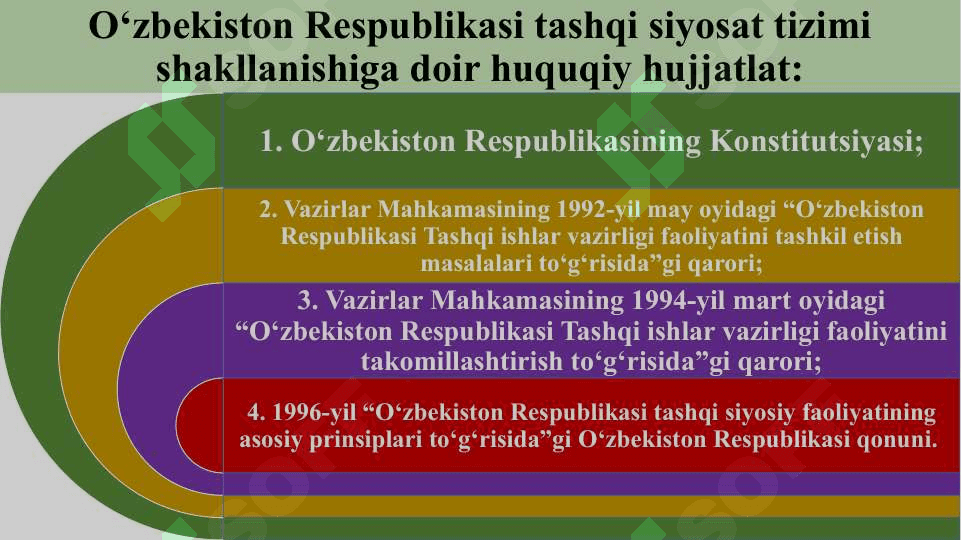 O‘zbekiston Respublikasi tashqi siyosat tizimi shakllanishiga doir huquqiy hujjatlat:

1. O‘zbekiston Respublikasining Konstitutsiyasi;

2. Vazirlar Mahkamasining 1992-yil may oyidagi “O‘zbekiston Respublikasi Tashqi ishlar vazirligi faoliyatini tashkil etish masalalari to‘g‘risida”gi qarori;

3. Vazirlar Mahkamasining 1994-yil mart oyidagi “O‘zbekiston Respublikasi Tashqi ishlar vazirligi faoliyatini takomillashtirish to‘g‘risida”gi qarori;

4. 1996-yil “O‘zbekiston Respublikasi tashqi siyosiy faoliyatining asosiy prinsiplari to‘g‘risida”gi O‘zbekiston Respublikasi qonuni.